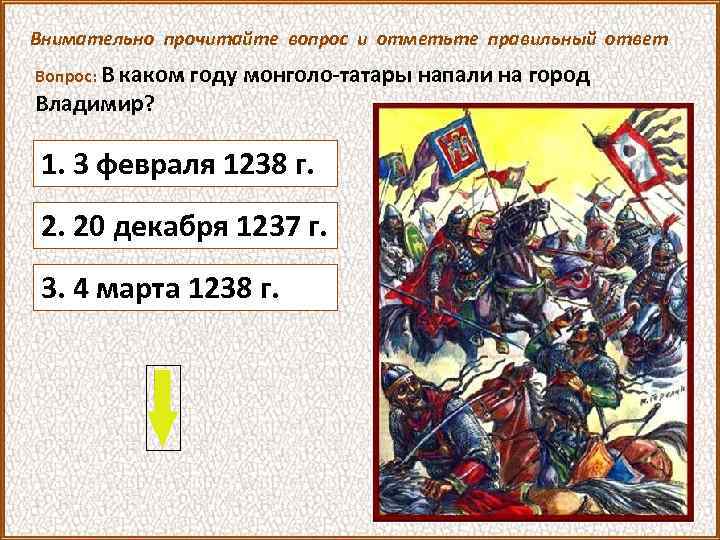 Внимательно прочитайте вопрос и отметьте правильный ответ

Вопрос: В каком году монголо-татары напали на город Владимир?

1. 3 февраля 1238 г.

2. 20 декабря 1237 г.

3. 4 марта 1238 г.